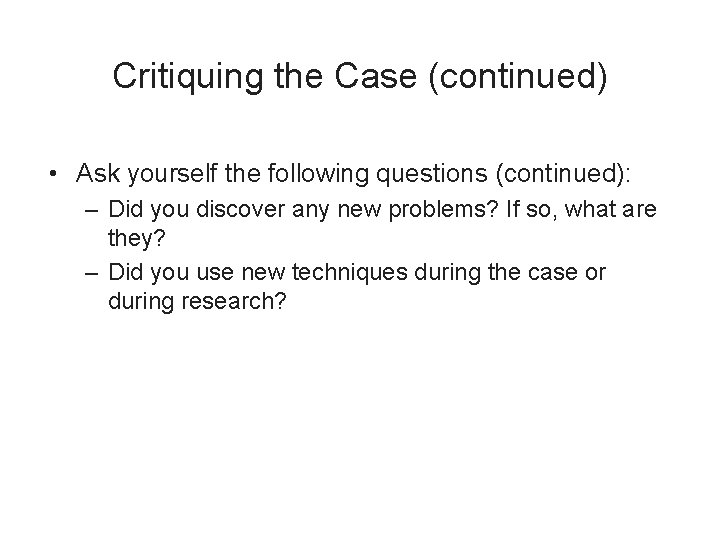 Critiquing the Case (continued)

• Ask yourself the following questions (continued):
 – Did you discover any new problems? If so, what are they?
 – Did you use new techniques during the case or during research?